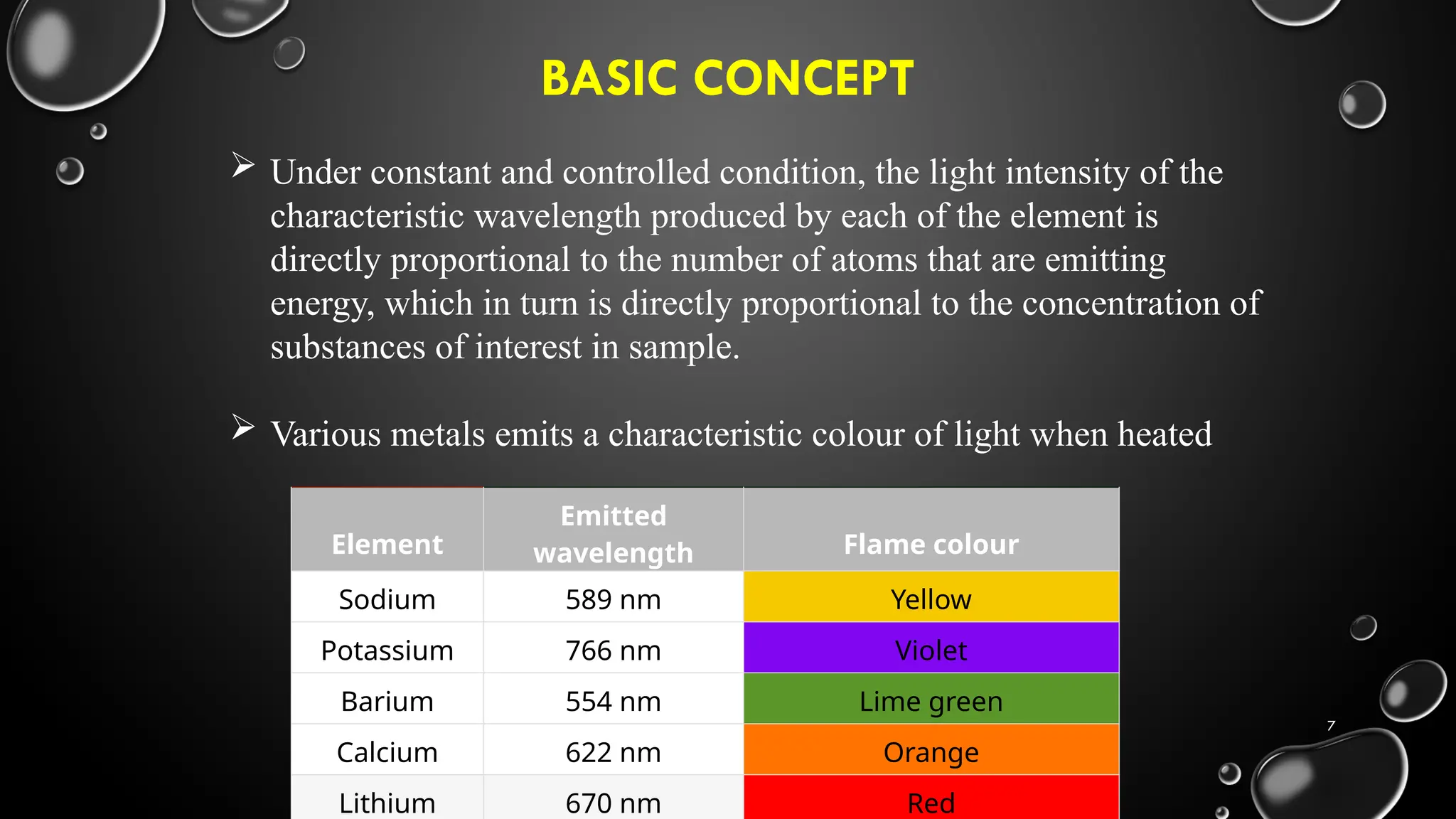 BASIC CONCEPT

➢ Under constant and controlled condition, the light intensity of the characteristic wavelength produced by each of the element is directly proportional to the number of atoms that are emitting energy, which in turn is directly proportional to the concentration of substances of interest in sample.

➢ Various metals emits a characteristic colour of light when heated

| Element | Emitted wavelength | Flame colour |
|---|---|---|
| Sodium | 589 nm | Yellow |
| Potassium | 766 nm | Violet |
| Barium | 554 nm | Lime green |
| Calcium | 622 nm | Orange |
| Lithium | 670 nm | Red |

7